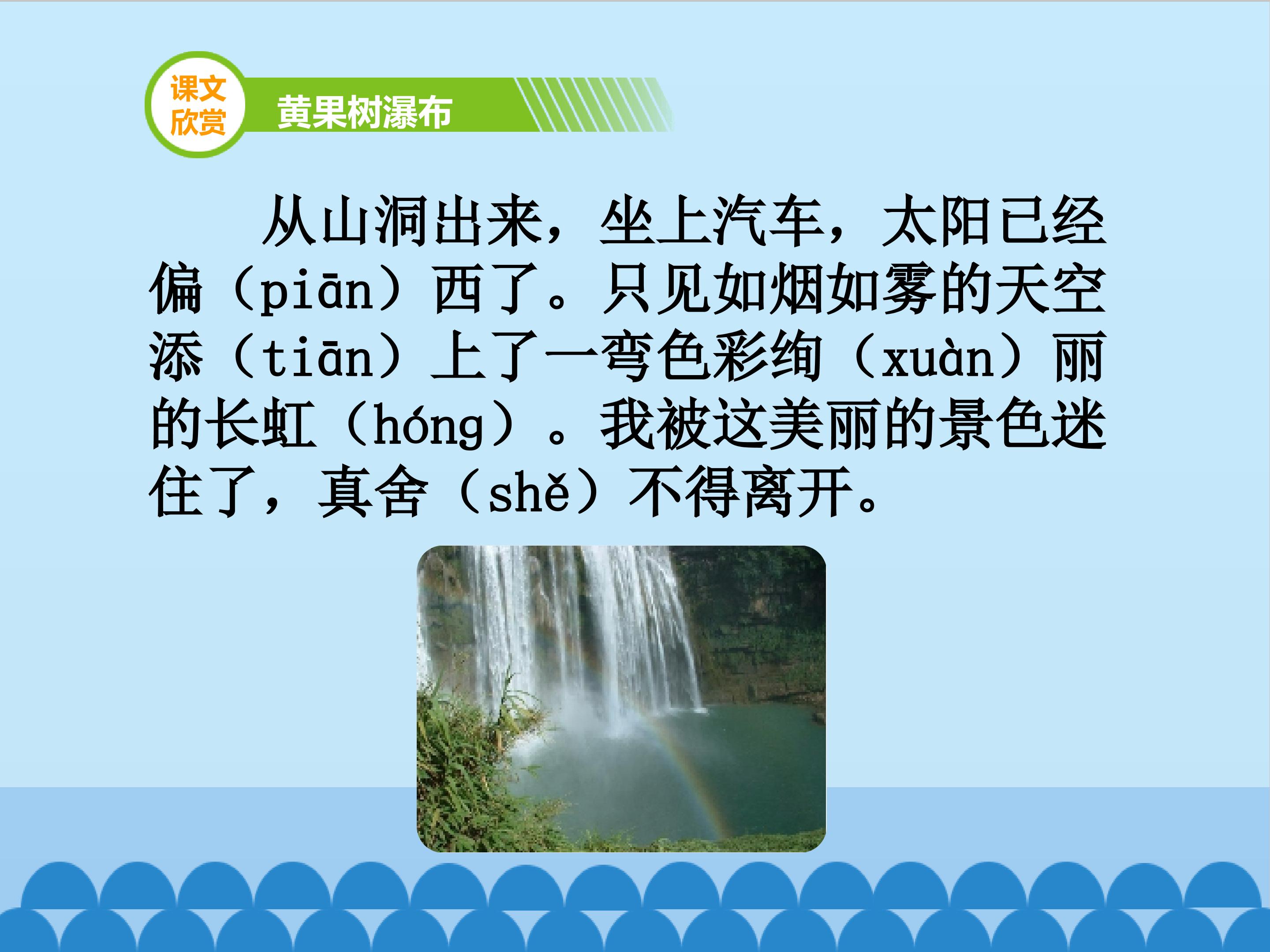 课文欣赏

黄果树瀑布

从山洞出来，坐上汽车，太阳已经偏（piān）西了。只见如烟如雾的天空添（tiān）上了一弯色彩绚（xuàn）丽的长虹（hóng）。我被这美丽的景色迷住了，真舍（shě）不得离开。